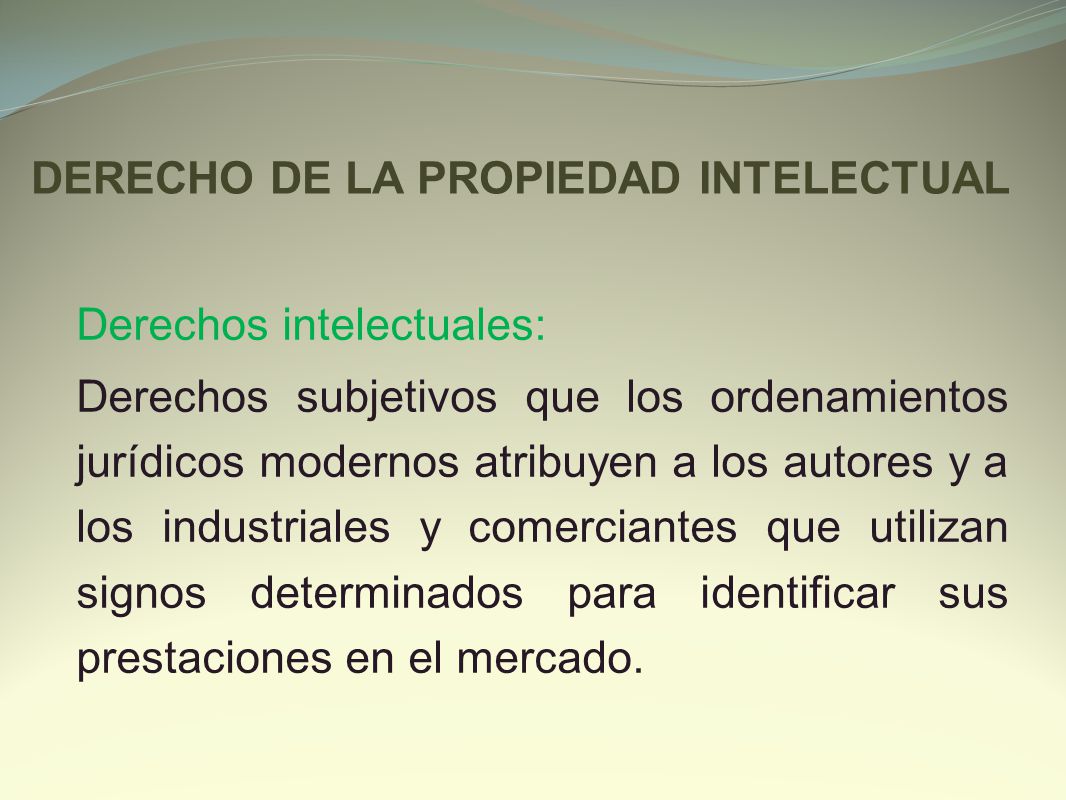 DERECHO DE LA PROPIEDAD INTELECTUAL

Derechos intelectuales:

Derechos subjetivos que los ordenamientos jurídicos modernos atribuyen a los autores y a los industriales y comerciantes que utilizan signos determinados para identificar sus prestaciones en el mercado.